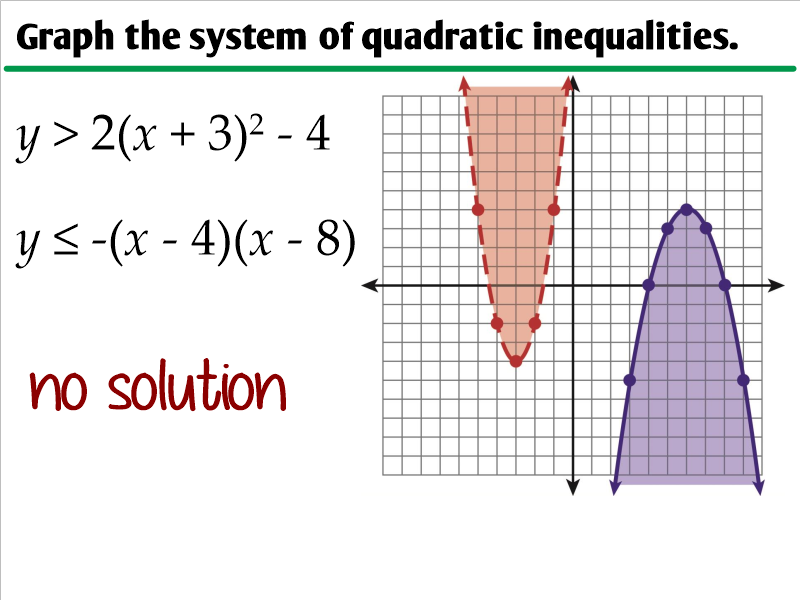 Graph the system of quadratic inequalities.

$y > 2(x + 3)^2 - 4$

$y \leq -(x - 4)(x - 8)$

no solution